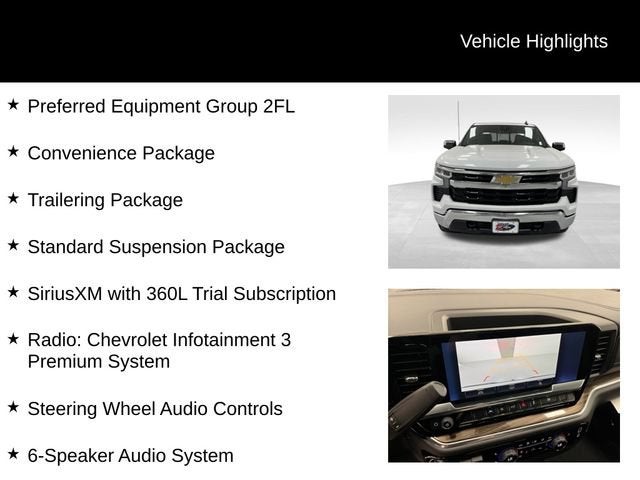 Vehicle Highlights

★ Preferred Equipment Group 2FL

★ Convenience Package

★ Trailering Package

★ Standard Suspension Package

★ SiriusXM with 360L Trial Subscription

★ Radio: Chevrolet Infotainment 3 Premium System

★ Steering Wheel Audio Controls

★ 6-Speaker Audio System